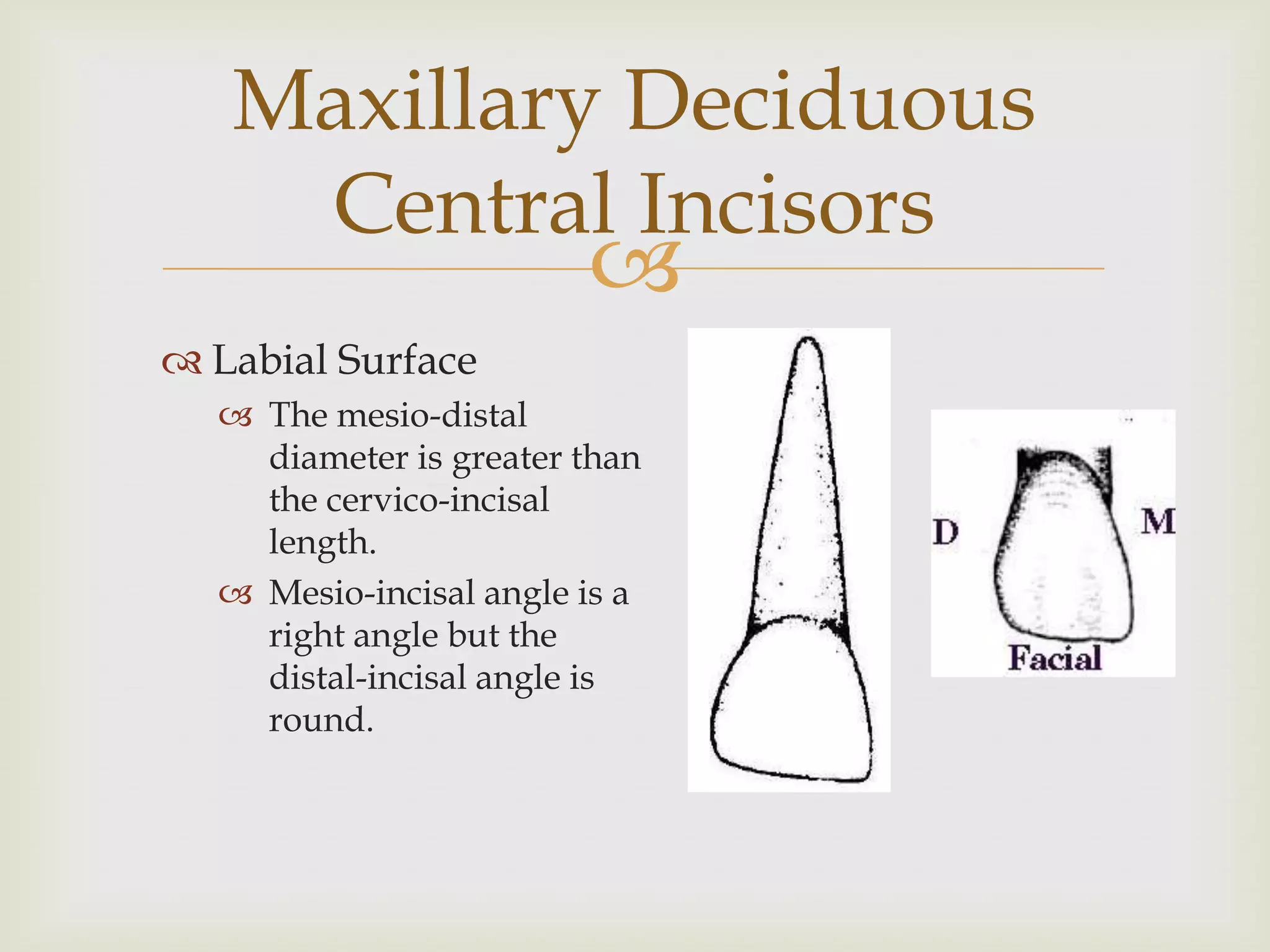 Maxillary Deciduous Central Incisors

Labial Surface

The mesio-distal diameter is greater than the cervico-incisal length.

Mesio-incisal angle is a right angle but the distal-incisal angle is round.

D

M

Facial